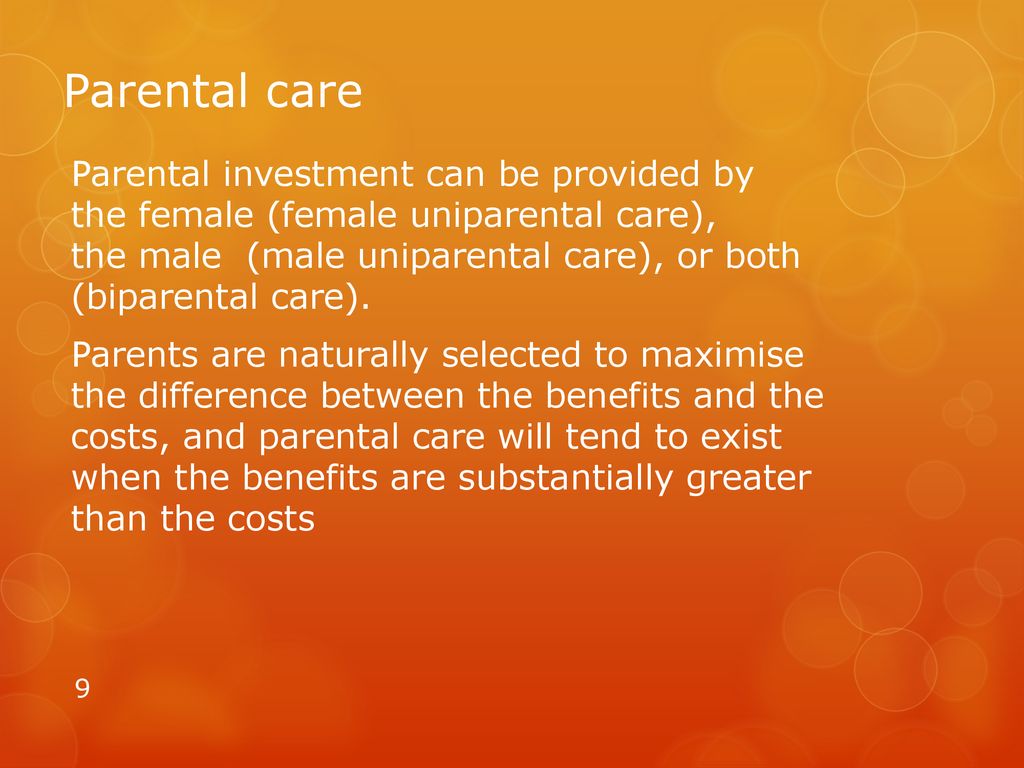 Parental care

Parental investment can be provided by the female (female uniparental care), the male (male uniparental care), or both (biparental care).

Parents are naturally selected to maximise the difference between the benefits and the costs, and parental care will tend to exist when the benefits are substantially greater than the costs

9